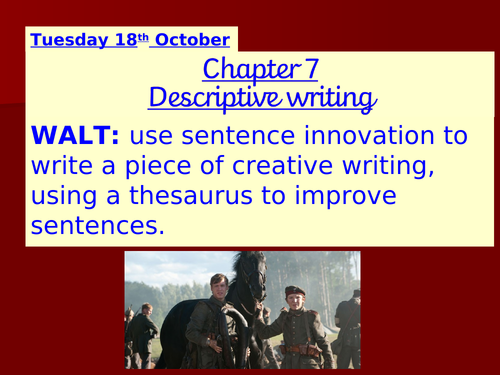 Tuesday 18th October

Chapter 7
Descriptive writing

WALT: use sentence innovation to write a piece of creative writing, using a thesaurus to improve sentences.